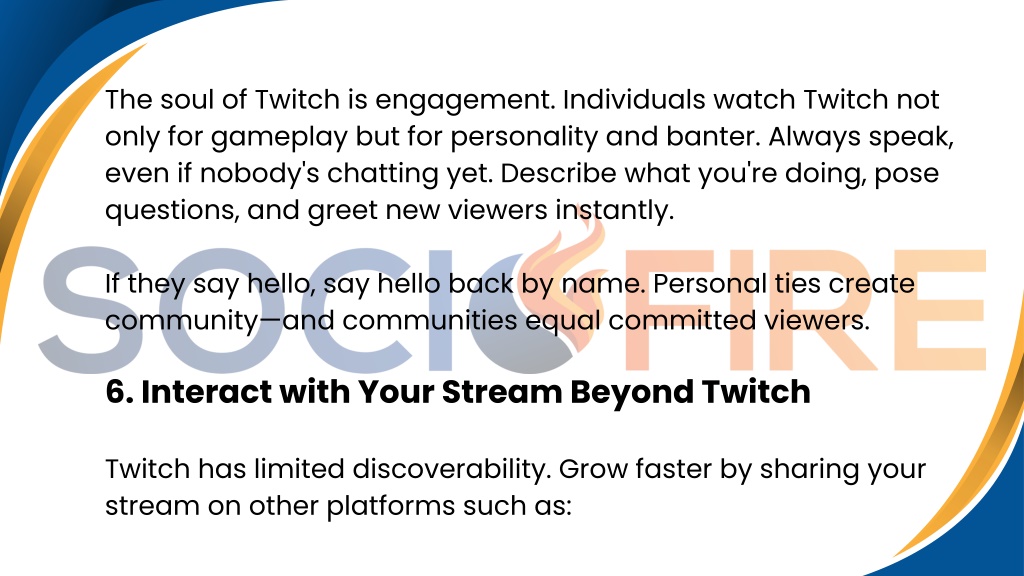 The soul of Twitch is engagement. Individuals watch Twitch not only for gameplay but for personality and banter. Always speak, even if nobody's chatting yet. Describe what you're doing, pose questions, and greet new viewers instantly.

If they say hello, say hello back by name. Personal ties create community—and communities equal committed viewers.

SOCIOFIRE

6. Interact with Your Stream Beyond Twitch

Twitch has limited discoverability. Grow faster by sharing your stream on other platforms such as: